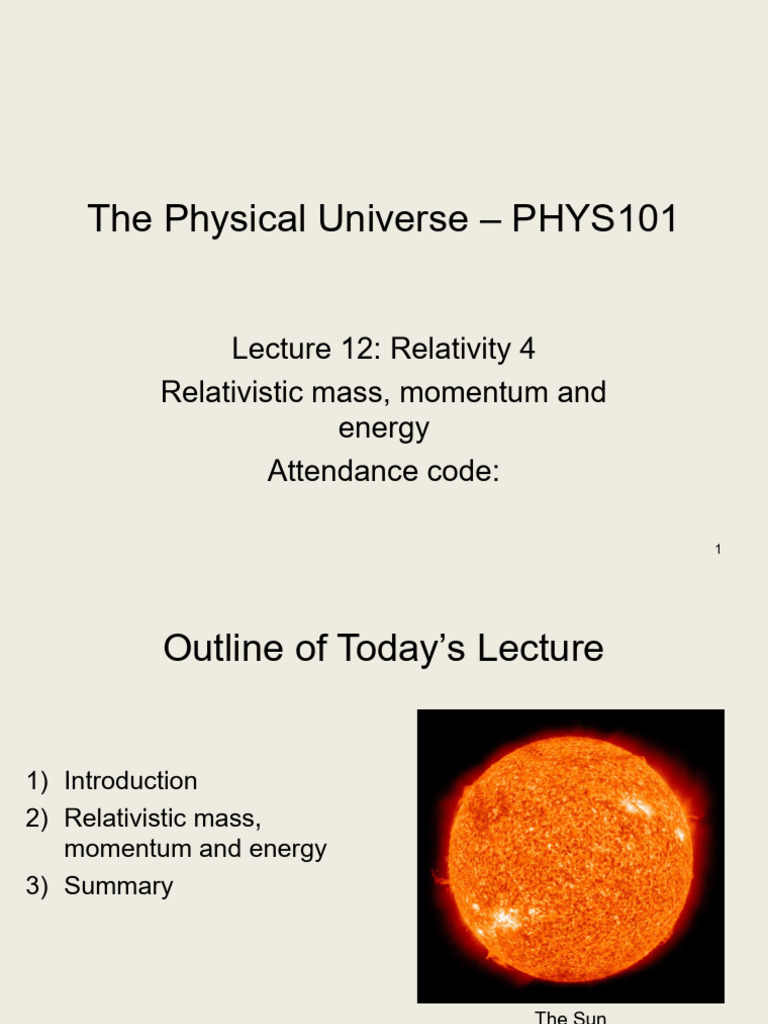 The Physical Universe – PHYS101

Lecture 12: Relativity 4
Relativistic mass, momentum and energy
Attendance code:

1

Outline of Today's Lecture

1) Introduction
2) Relativistic mass, momentum and energy
3) Summary

The Sun